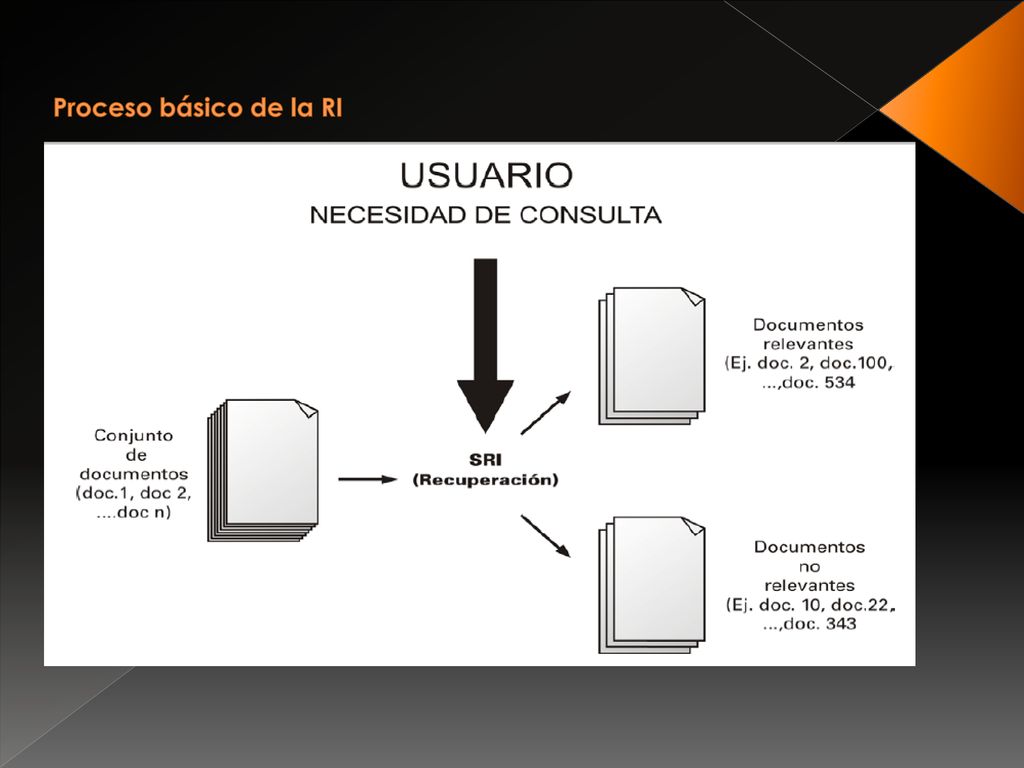 Proceso básico de la RI

USUARIO
NECESIDAD DE CONSULTA

Conjunto de documentos (doc.1, doc 2, ....doc n)

SRI (Recuperación)

Documentos relevantes (Ej. doc. 2, doc.100, ...,doc. 534

Documentos no relevantes (Ej. doc. 10, doc.22, ...,doc. 343